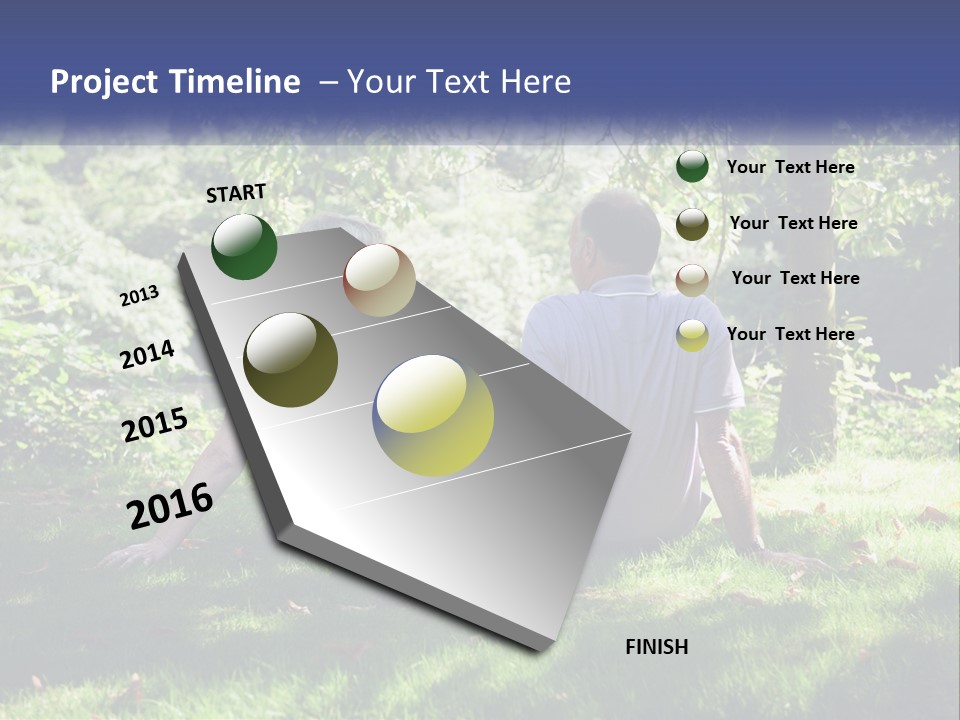 Project Timeline – Your Text Here

START

2013

2014

2015

2016

Your Text Here

Your Text Here

Your Text Here

Your Text Here

FINISH